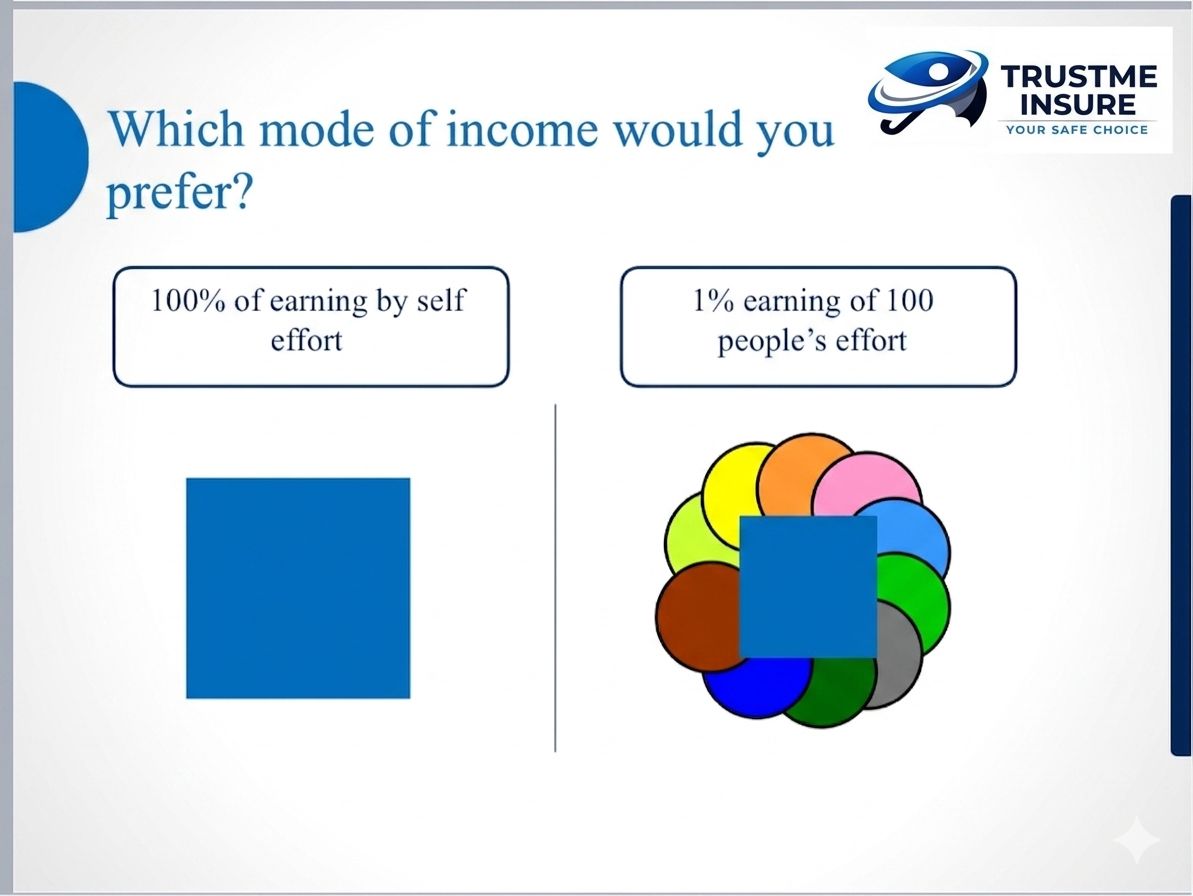 TRUSTME
INSURE
YOUR SAFE CHOICE

Which mode of income would you prefer?

100% of earning by self effort

1% earning of 100 people's effort